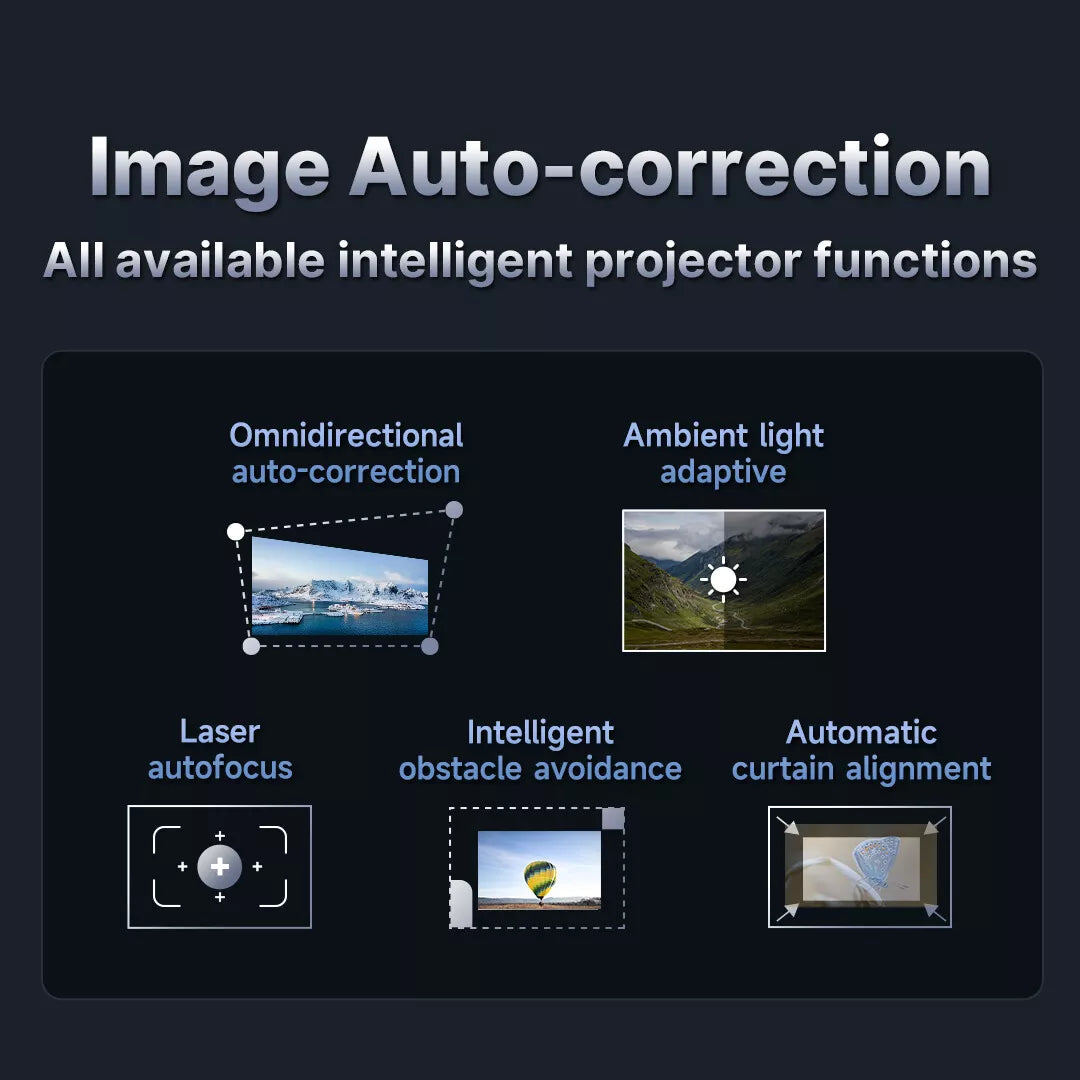 Image Auto-correction
All available intelligent projector functions

Omnidirectional auto-correction

Ambient light adaptive

Laser autofocus

Intelligent obstacle avoidance

Automatic curtain alignment